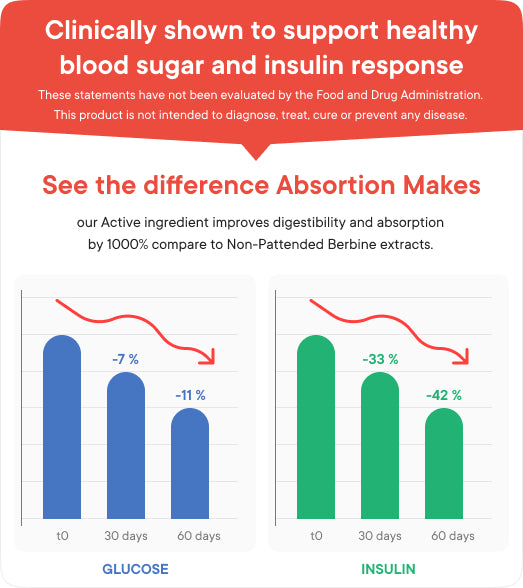 Clinically shown to support healthy blood sugar and insulin response

These statements have not been evaluated by the Food and Drug Administration. This product is not intended to diagnose, treat, cure or prevent any disease.

See the difference Absortion Makes

our Active ingredient improves digestibility and absorption by 1000% compare to Non-Pattended Berbine extracts.

-7 %
-11 %
t0
30 days
60 days
GLUCOSE

-33 %
-42 %
t0
30 days
60 days
INSULIN